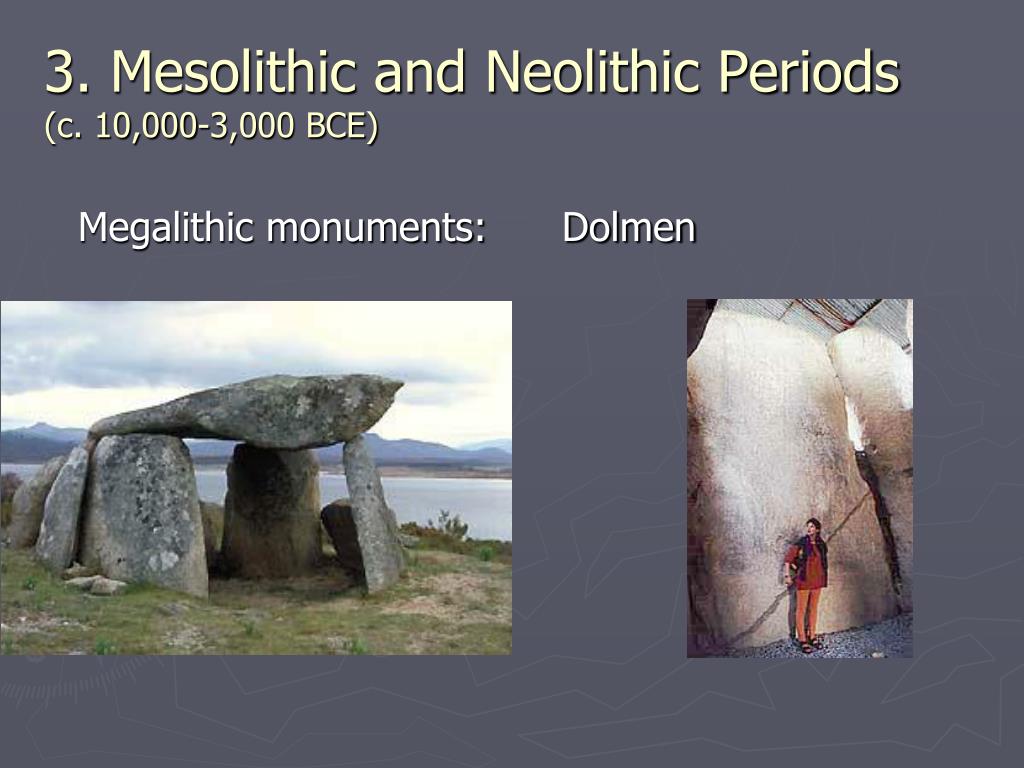 3. Mesolithic and Neolithic Periods
(c. 10,000-3,000 BCE)

Megalithic monuments: Dolmen